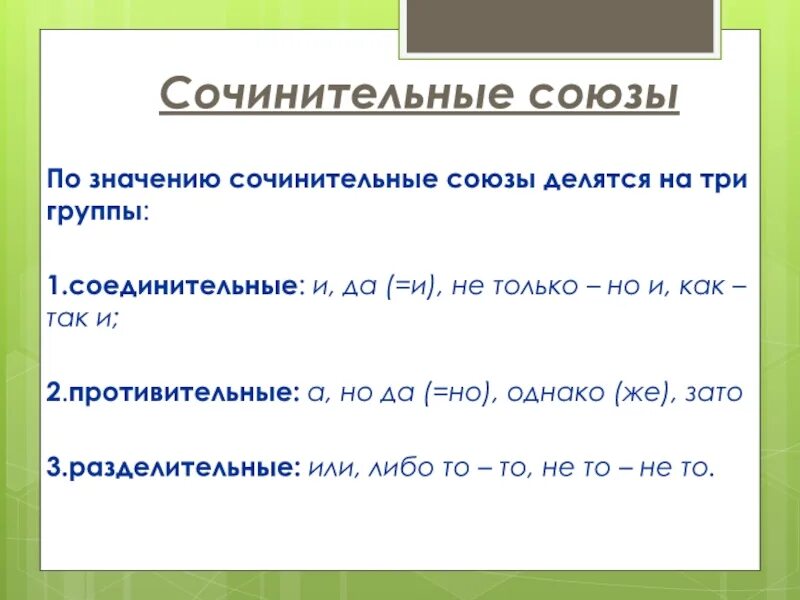 Сочинительные союзы

По значению сочинительные союзы делятся на три группы:

1.соединительные: и, да (=и), не только – но и, как – так и;

2.противительные: а, но да (=но), однако (же), зато

3.разделительные: или, либо то – то, не то – не то.